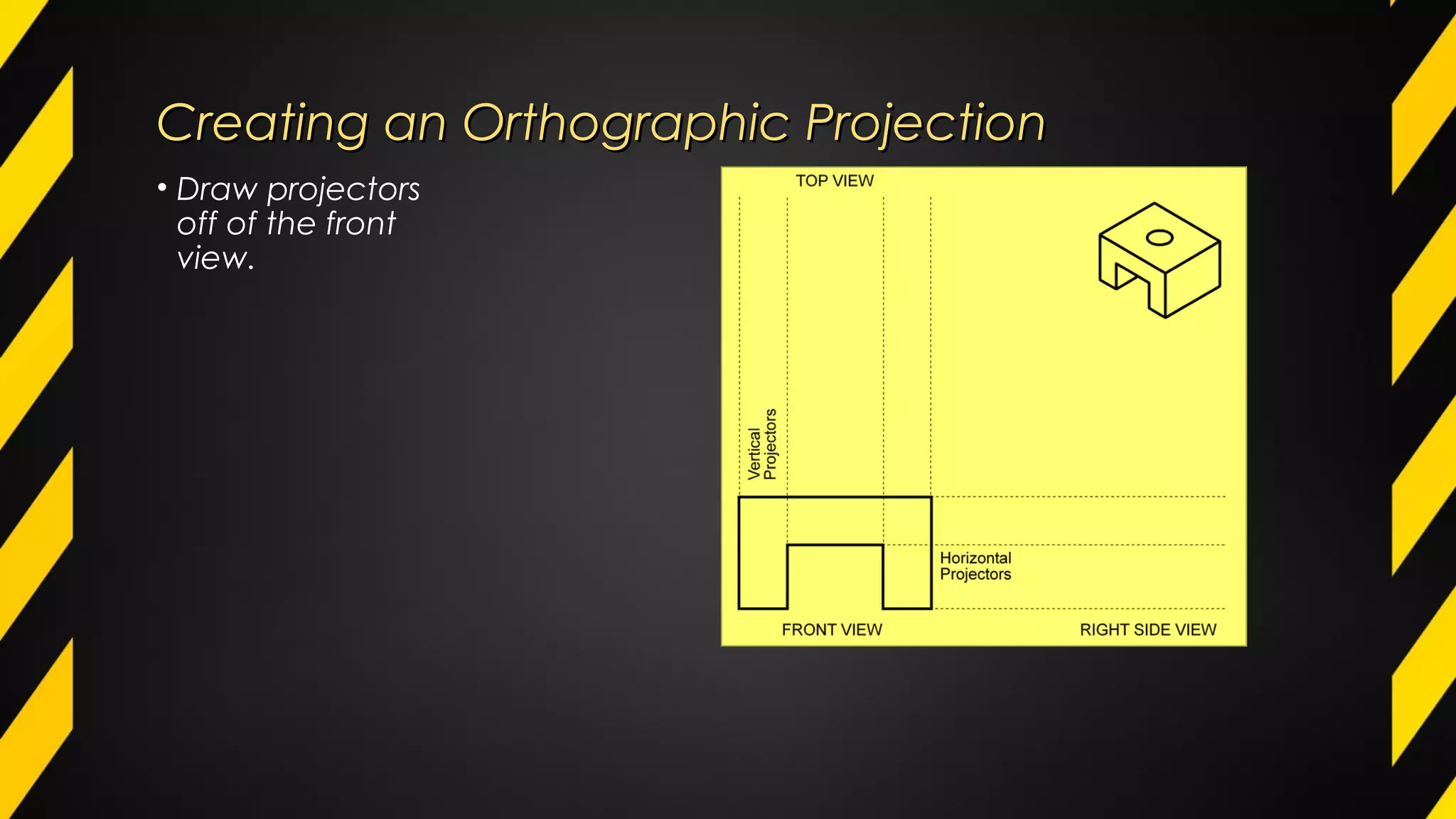 Creating an Orthographic Projection

• Draw projectors off of the front view.

TOP VIEW

Vertical Projectors

Horizontal Projectors

FRONT VIEW

RIGHT SIDE VIEW